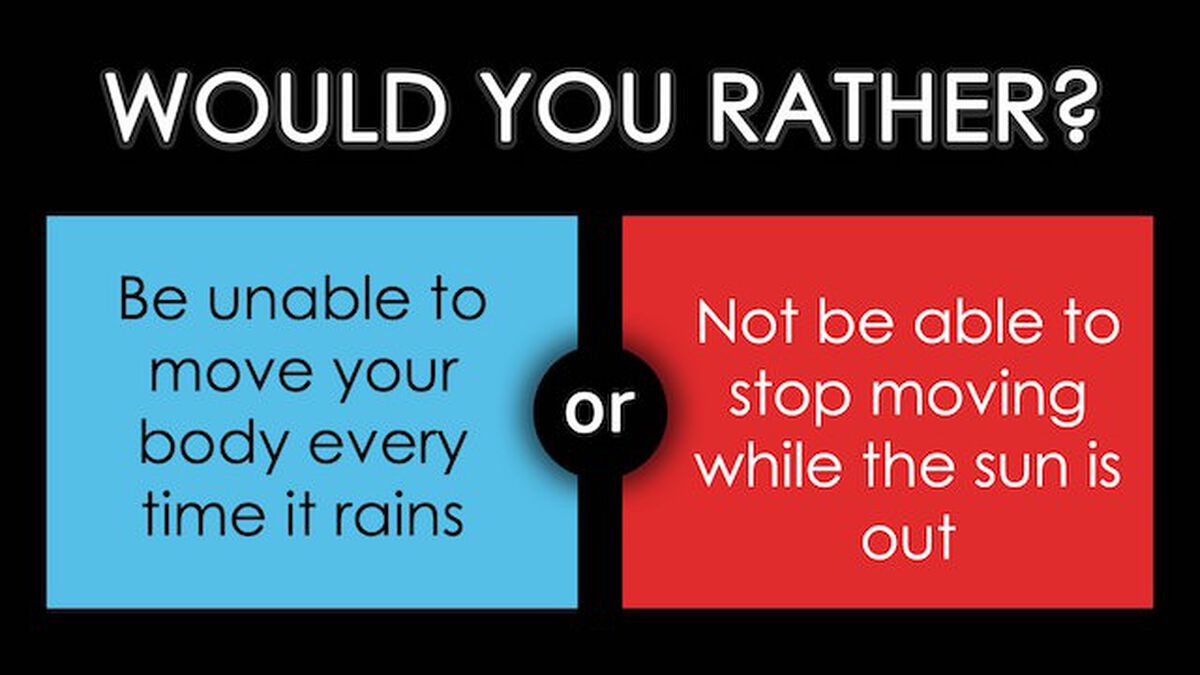 WOULD YOU RATHER?

Be unable to move your body every time it rains

or

Not be able to stop moving while the sun is out